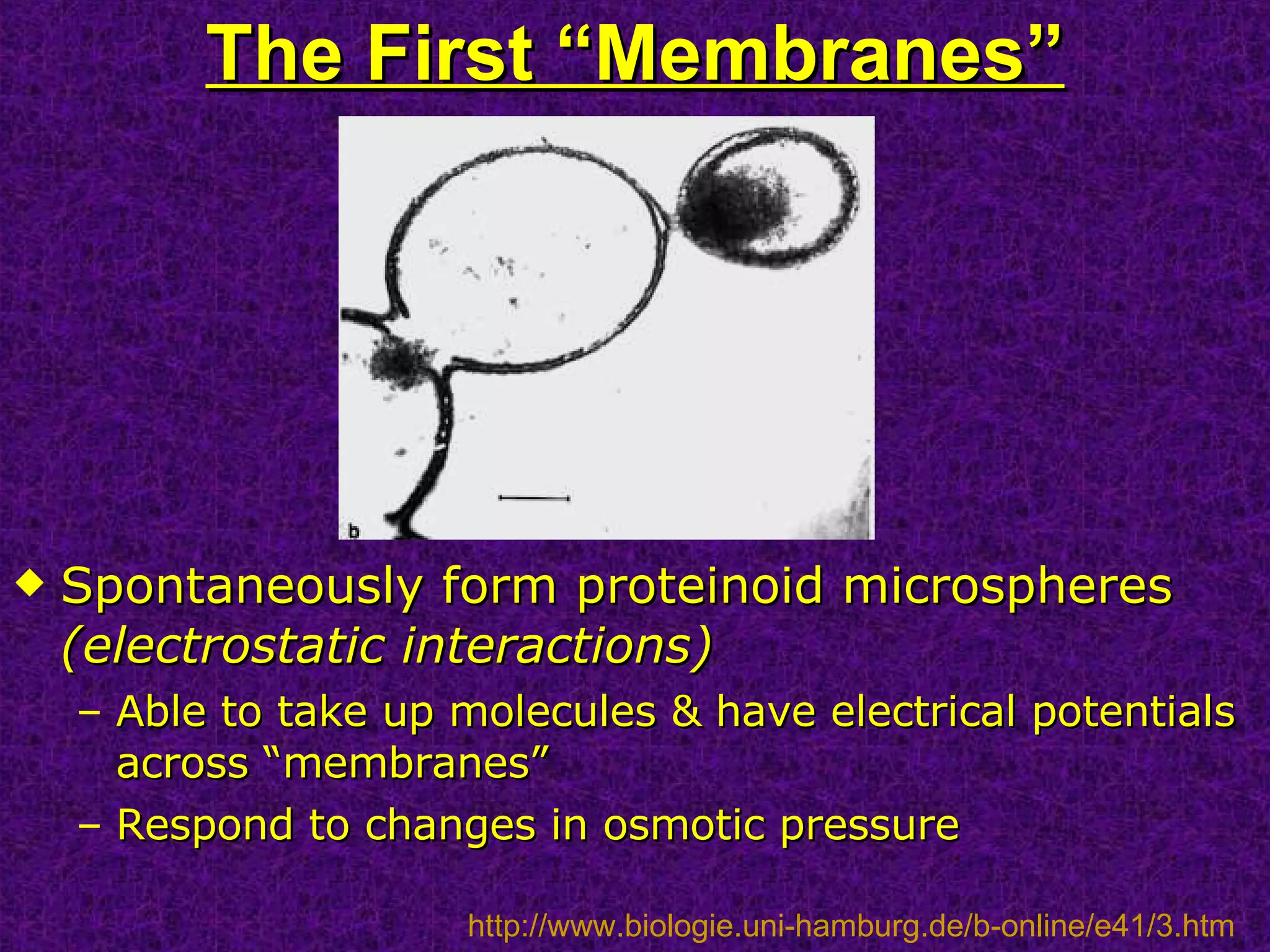 The First “Membranes”

b

◆ Spontaneously form proteinoid microspheres *(electrostatic interactions)*

– Able to take up molecules & have electrical potentials across “membranes”

– Respond to changes in osmotic pressure

http://www.biologie.uni-hamburg.de/b-online/e41/3.htm